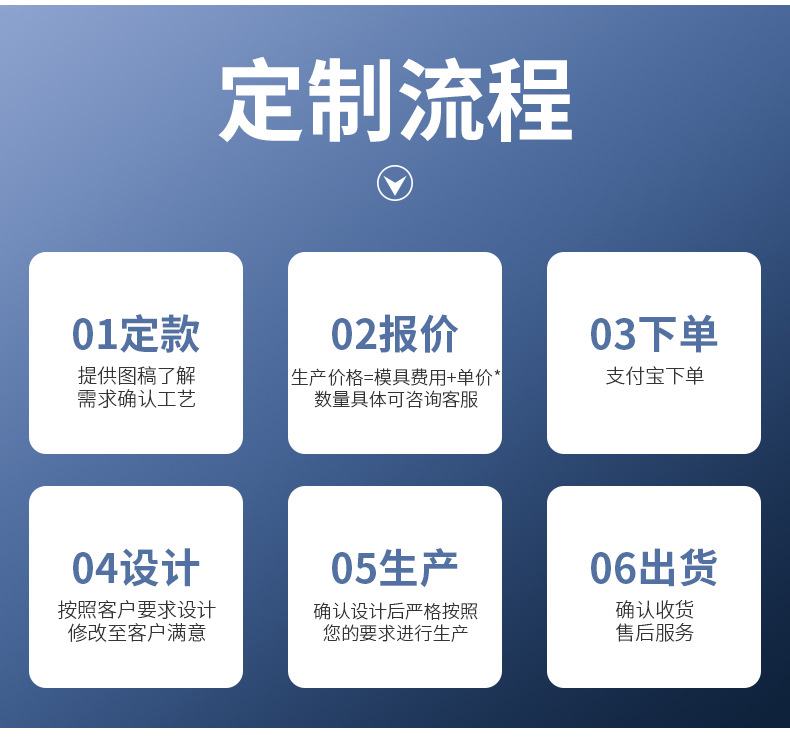 定制流程

01定款
提供图稿了解
需求确认工艺

02报价
生产价格=模具费用+单价*
数量具体可咨询客服

03下单
支付宝下单

04设计
按照客户要求设计
修改至客户满意

05生产
确认设计后严格按照
您的要求进行生产

06出货
确认收货
售后服务